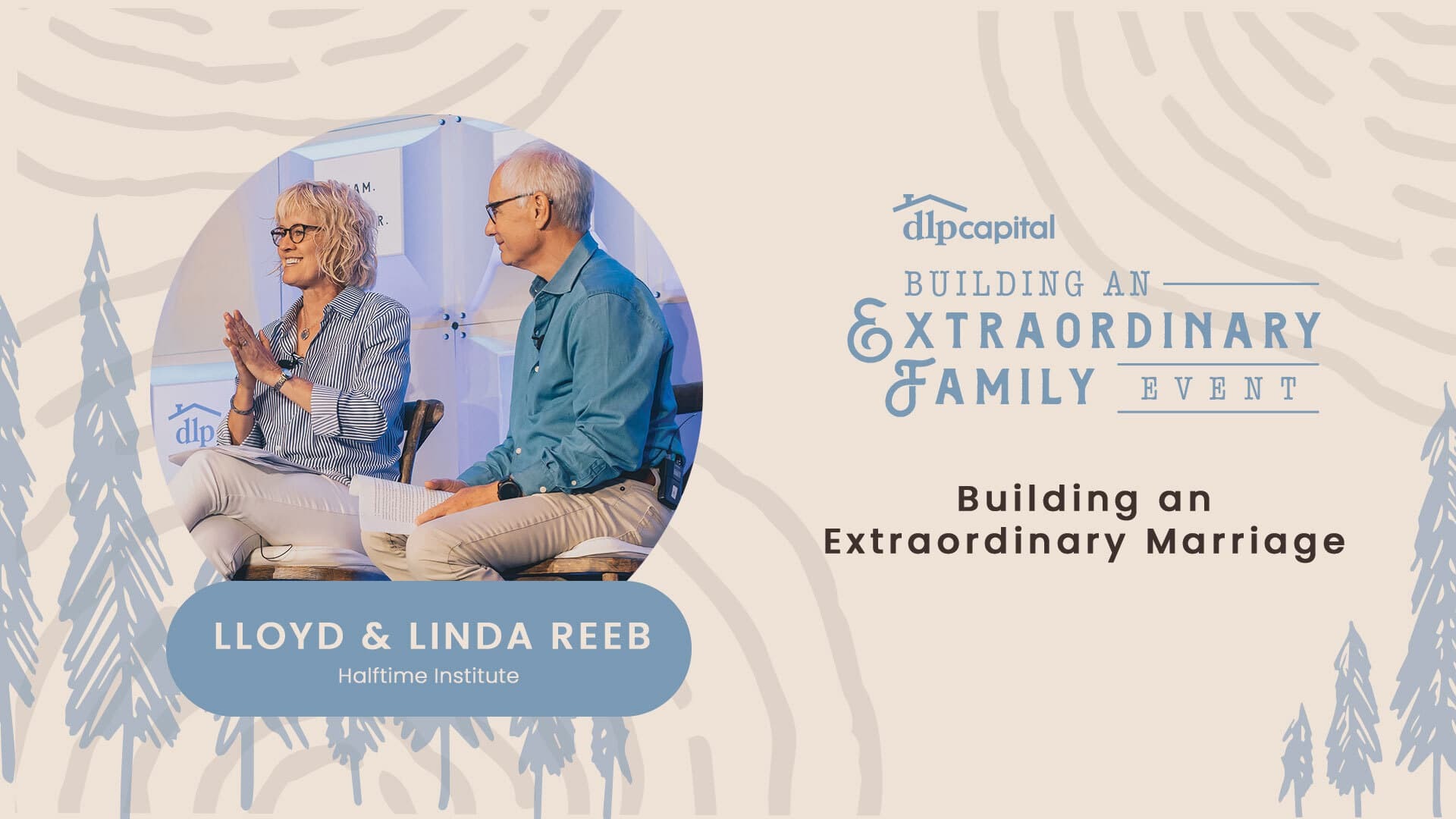 dlp

LLOYD & LINDA REEB
Halftime Institute

dlpcapital

BUILDING AN
EXTRAORDINARY
FAMILY EVENT

Building an
Extraordinary Marriage